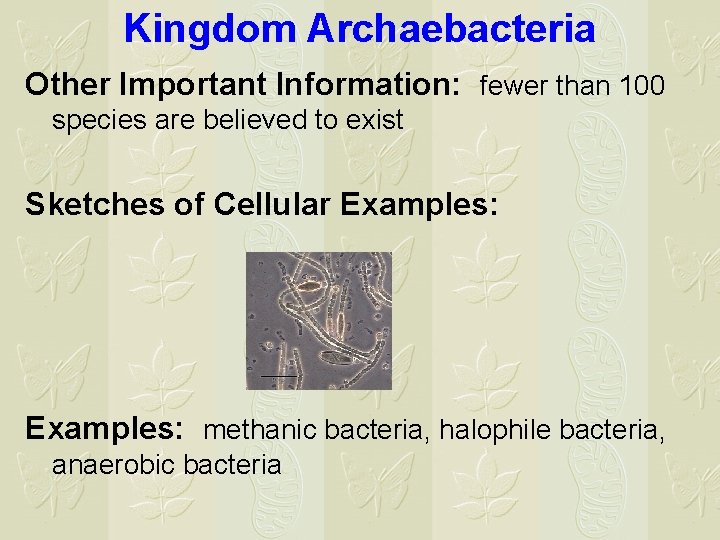 Kingdom Archaebacteria

Other Important Information: fewer than 100 species are believed to exist

Sketches of Cellular Examples:

Examples: methanic bacteria, halophile bacteria, anaerobic bacteria